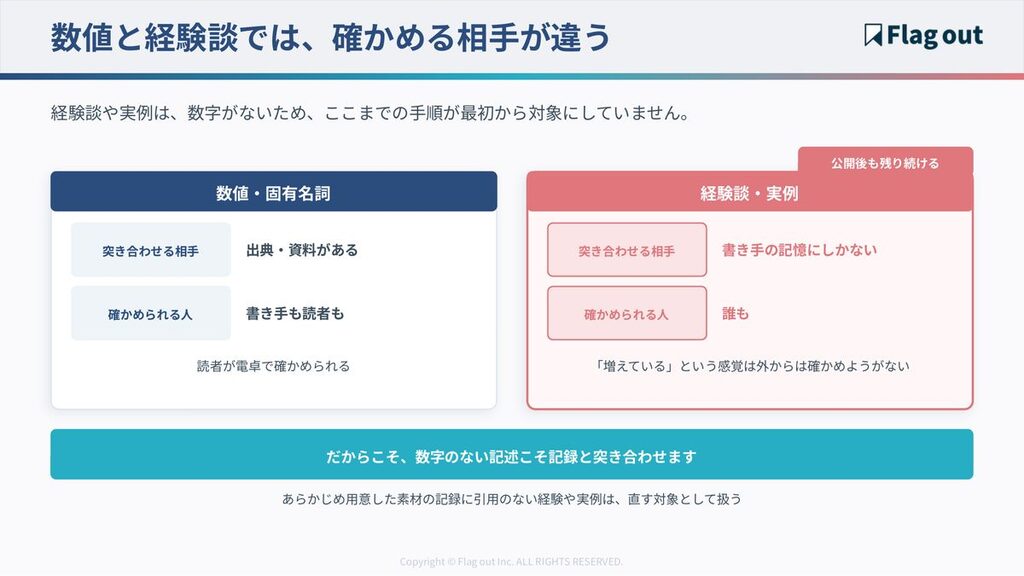 数値と経験談では、確かめる相手が違う

Flag out

経験談や実例は、数字がないため、ここまでの手順が最初から対象にしていません。

数値・固有名詞

突き合わせる相手　出典・資料がある

確かめられる人　書き手も読者も

読者が電卓で確かめられる

公開後も残り続ける

経験談・実例

突き合わせる相手　書き手の記憶にしかない

確かめられる人　誰も

「増えている」という感覚は外からは確かめようがない

だからこそ、数字のない記述こそ記録と突き合わせます

あらかじめ用意した素材の記録に引用のない経験や実例は、直す対象として扱う

Copyright © Flag out Inc. ALL RIGHTS RESERVED.